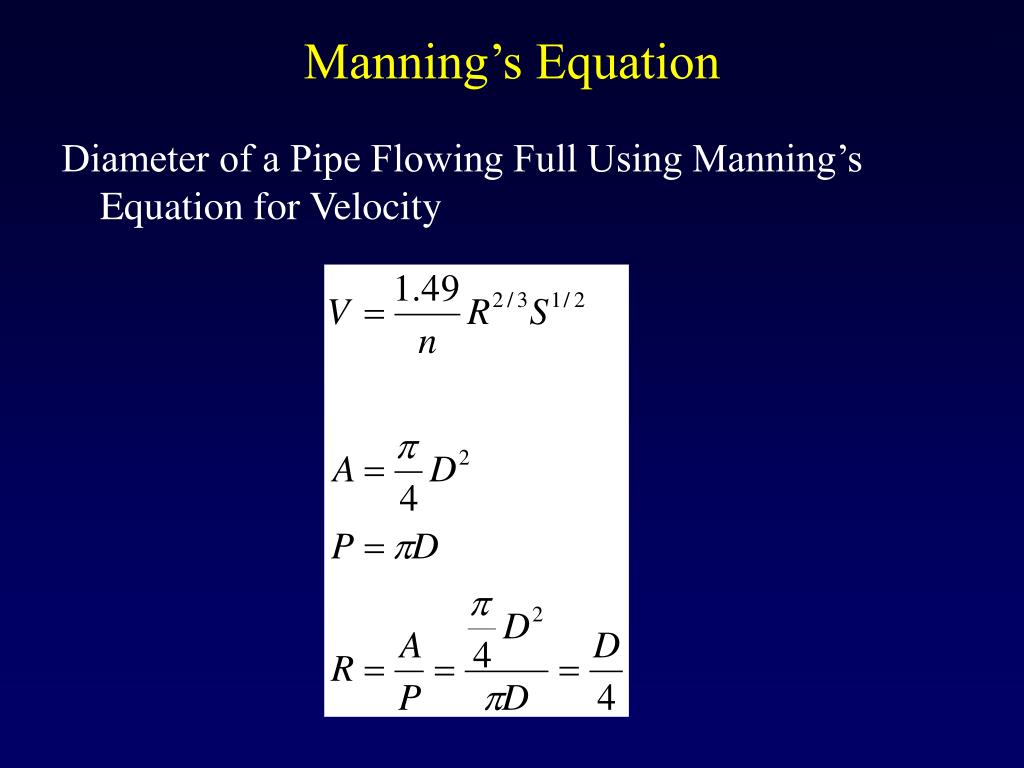 Manning’s Equation

Diameter of a Pipe Flowing Full Using Manning’s Equation for Velocity

$V = \frac{1.49}{n} R^{2/3} S^{1/2}$

$A = \frac{\pi}{4} D^2$

$P = \pi D$

$R = \frac{A}{P} = \frac{\frac{\pi}{4} D^2}{\pi D} = \frac{D}{4}$